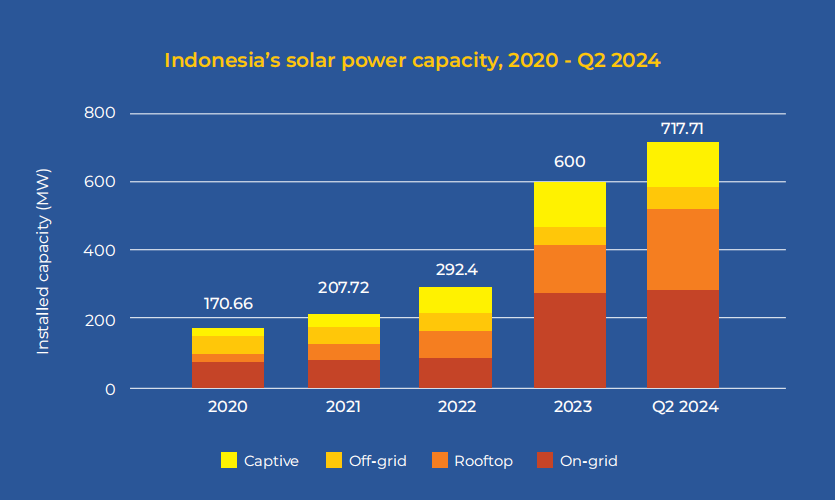 Indonesia's solar power capacity, 2020 - Q2 2024

Installed capacity (MW)

800
600
400
200
0

170.66
207.72
292.4
600
717.71

2020
2021
2022
2023
Q2 2024

Captive
Off-grid
Rooftop
On-grid